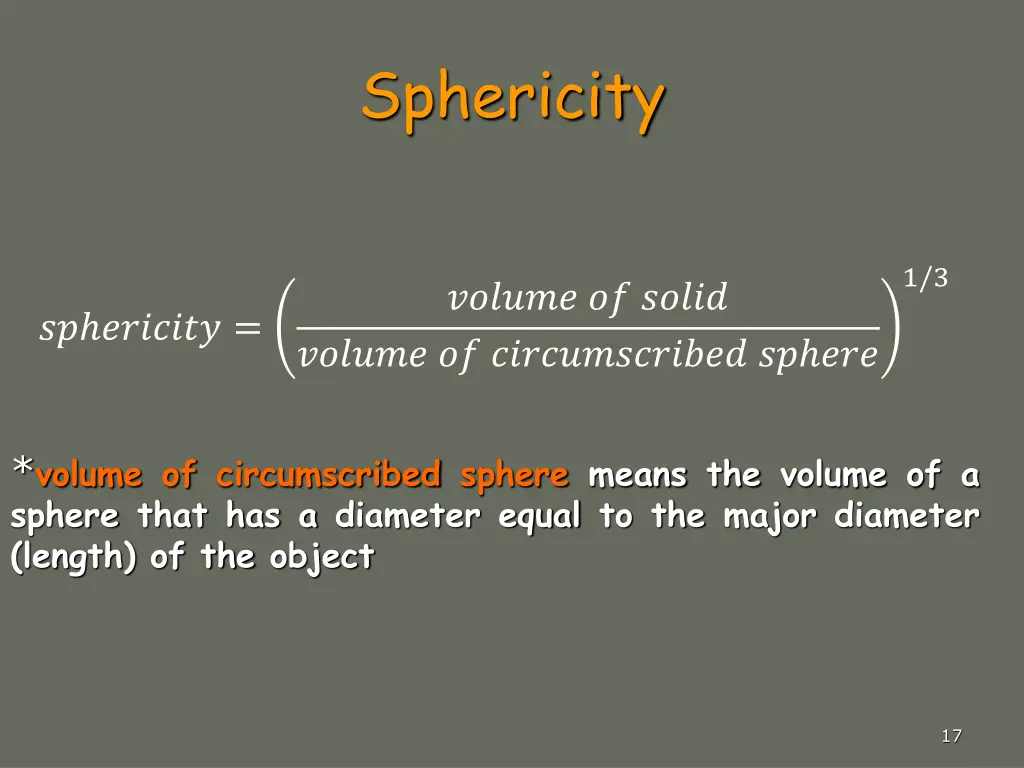 Sphericity

$sphericity = \left(\frac{volume\ of\ solid}{volume\ of\ circumscribed\ sphere}\right)^{1/3}$

*volume of circumscribed sphere means the volume of a sphere that has a diameter equal to the major diameter (length) of the object

17